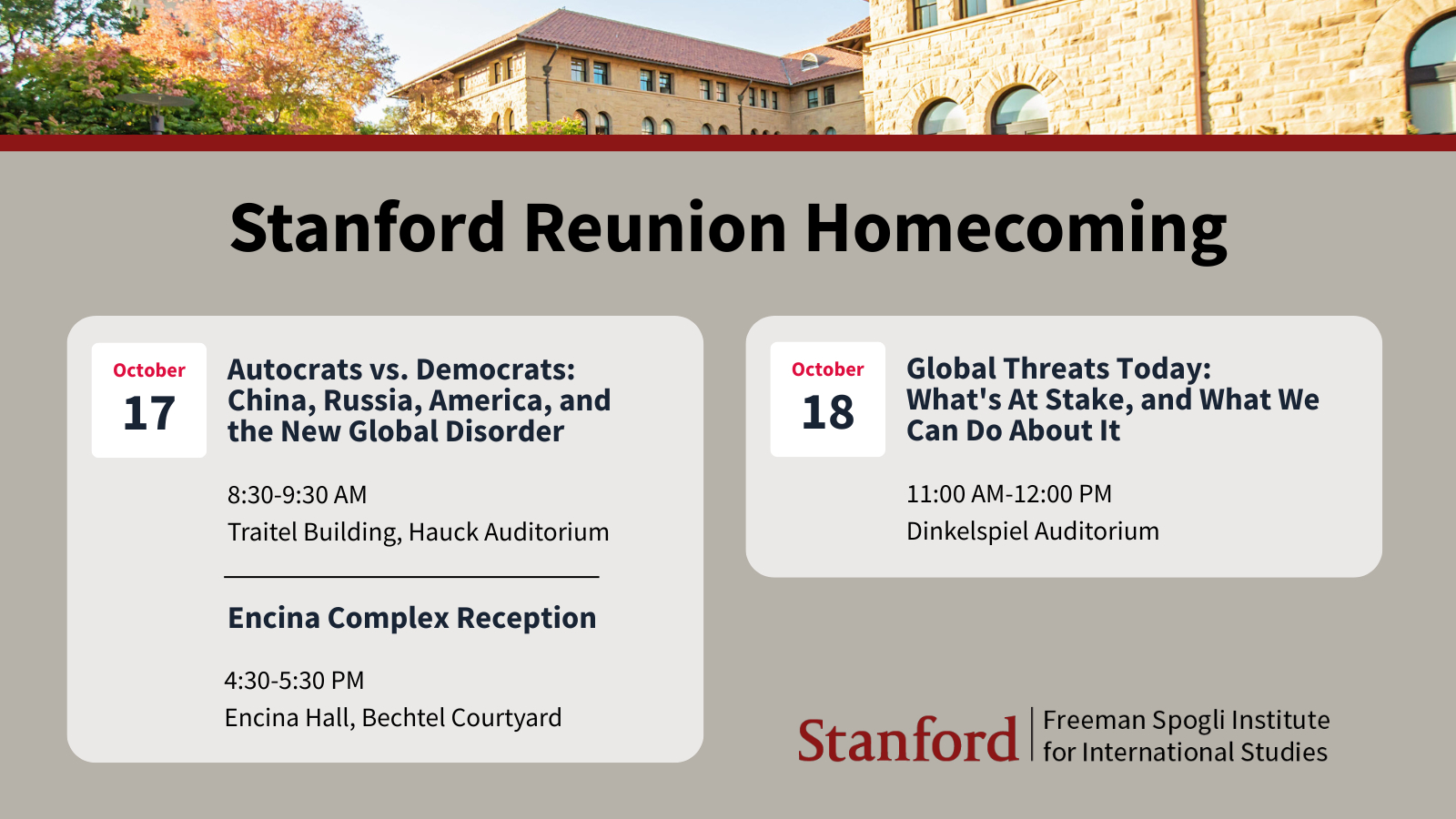 Stanford Reunion Homecoming

October
17

Autocrats vs. Democrats: China, Russia, America, and the New Global Disorder

8:30-9:30 AM
Traitel Building, Hauck Auditorium

Encina Complex Reception

4:30-5:30 PM
Encina Hall, Bechtel Courtyard

October
18

Global Threats Today: What's At Stake, and What We Can Do About It

11:00 AM-12:00 PM
Dinkelspiel Auditorium

Stanford | Freeman Spogli Institute for International Studies